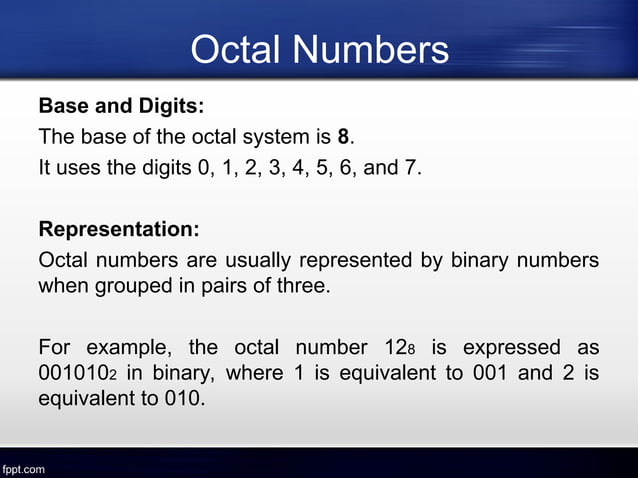 Octal Numbers

Base and Digits:

The base of the octal system is 8.

It uses the digits 0, 1, 2, 3, 4, 5, 6, and 7.

Representation:

Octal numbers are usually represented by binary numbers when grouped in pairs of three.

For example, the octal number $12_8$ is expressed as $001010_2$ in binary, where 1 is equivalent to 001 and 2 is equivalent to 010.

fppt.com